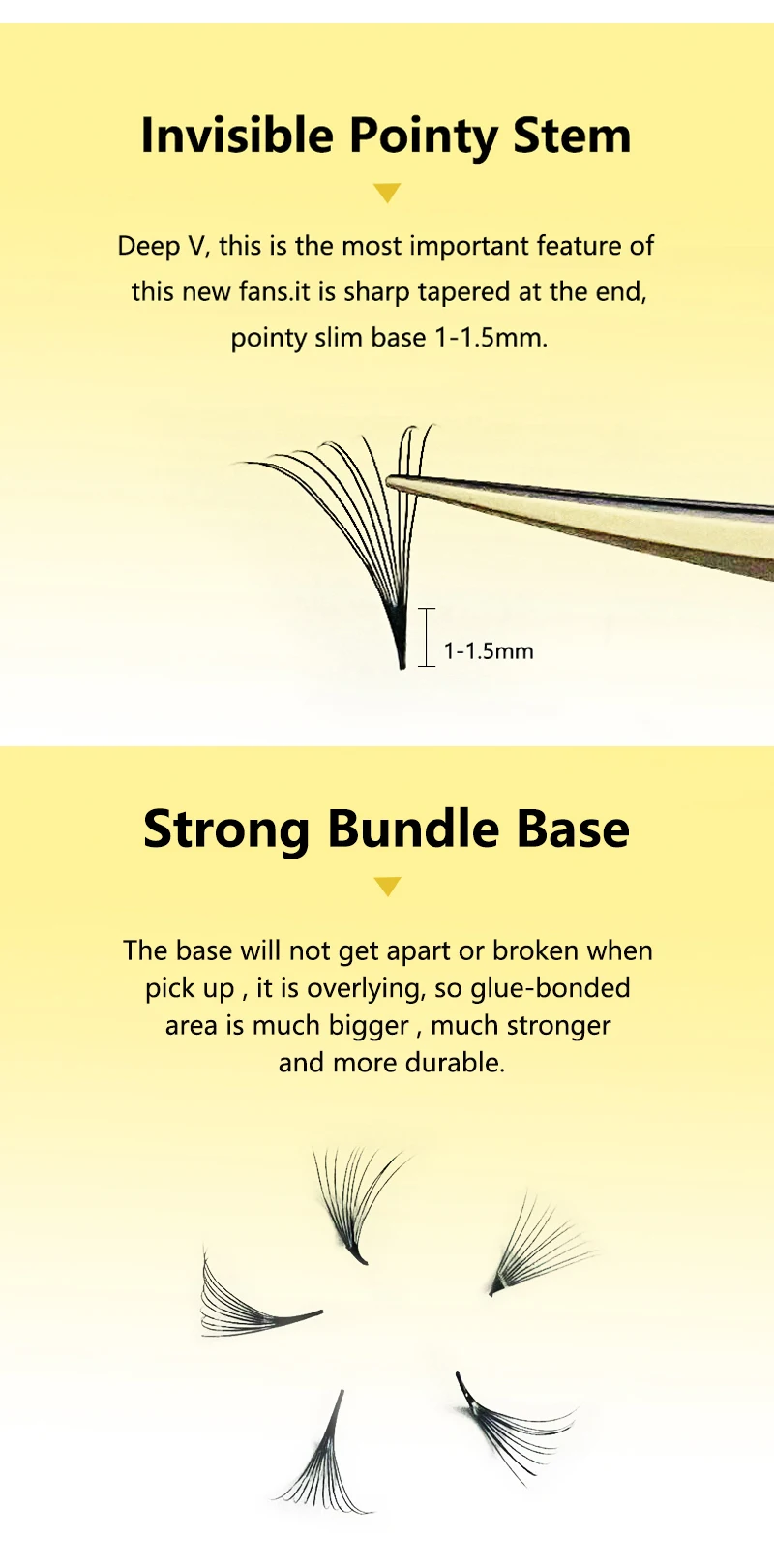 Invisible Pointy Stem

Deep V, this is the most important feature of this new fans.it is sharp tapered at the end, pointy slim base 1-1.5mm.

1-1.5mm

Strong Bundle Base

The base will not get apart or broken when pick up , it is overlying, so glue-bonded area is much bigger , much stronger and more durable.